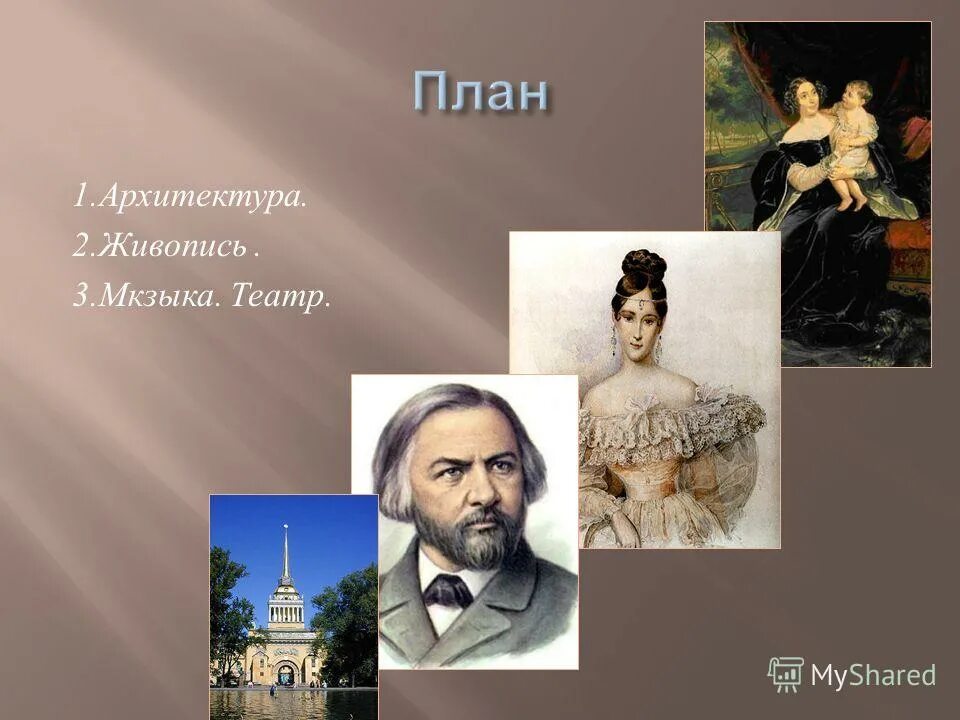 План

1.Архитектура.
2.Живопись .
3.Мкзыка. Театр.

MyShared